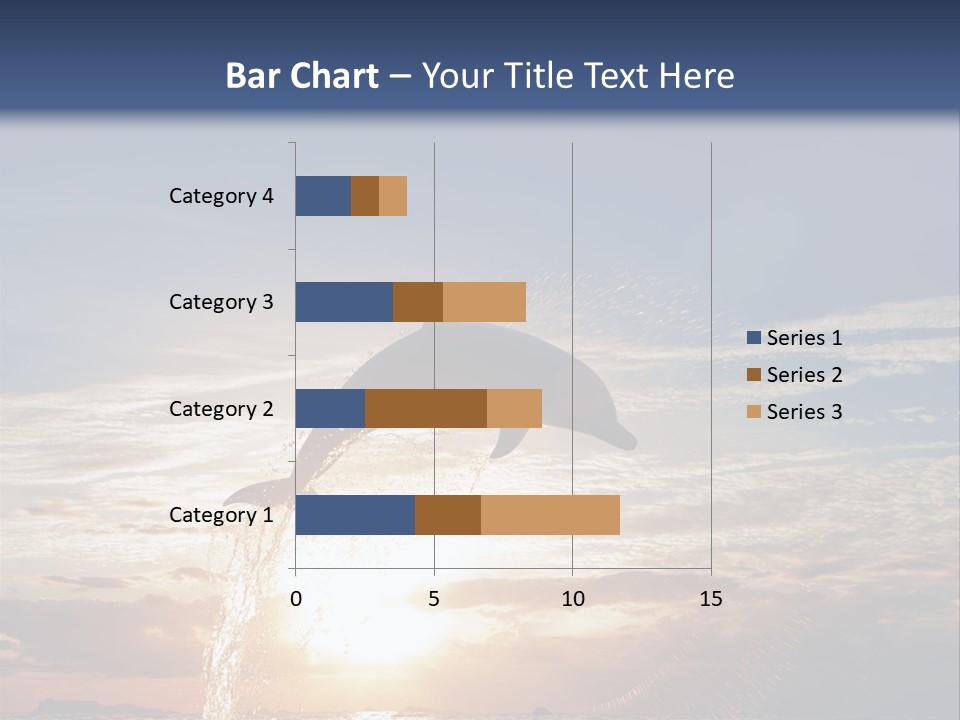 Bar Chart – Your Title Text Here

Category 4
Category 3
Category 2
Category 1

0
5
10
15

Series 1
Series 2
Series 3